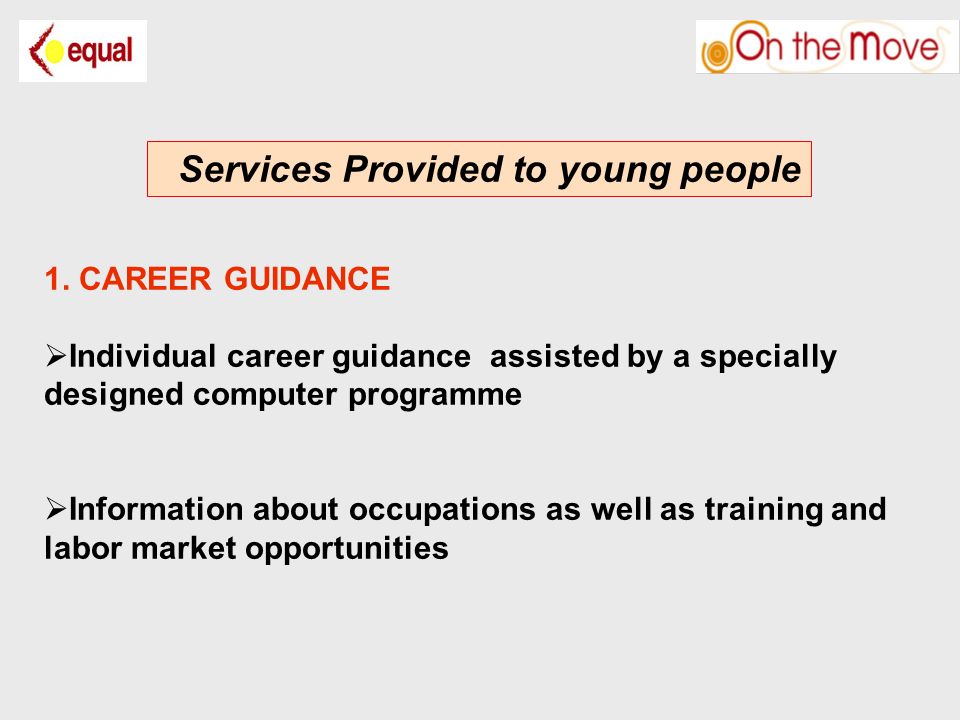 equal

On the Move

Services Provided to young people

1. CAREER GUIDANCE

➢Individual career guidance assisted by a specially designed computer programme

➢Information about occupations as well as training and labor market opportunities